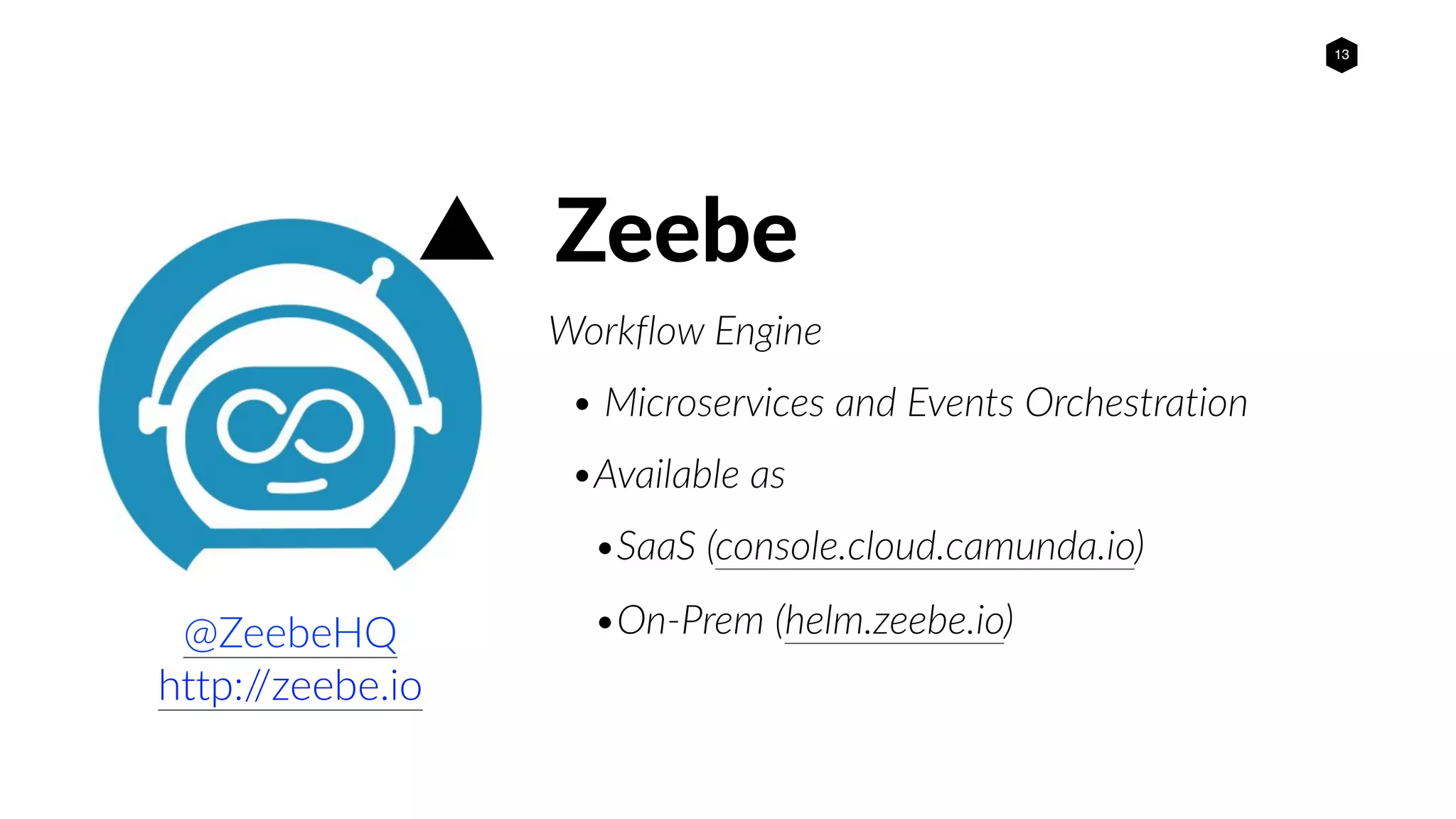 13

Zeebe

Workflow Engine

• Microservices and Events Orchestration

• Available as

• SaaS (console.cloud.camunda.io)

• On-Prem (helm.zeebe.io)

@ZeebeHQ
http://zeebe.io